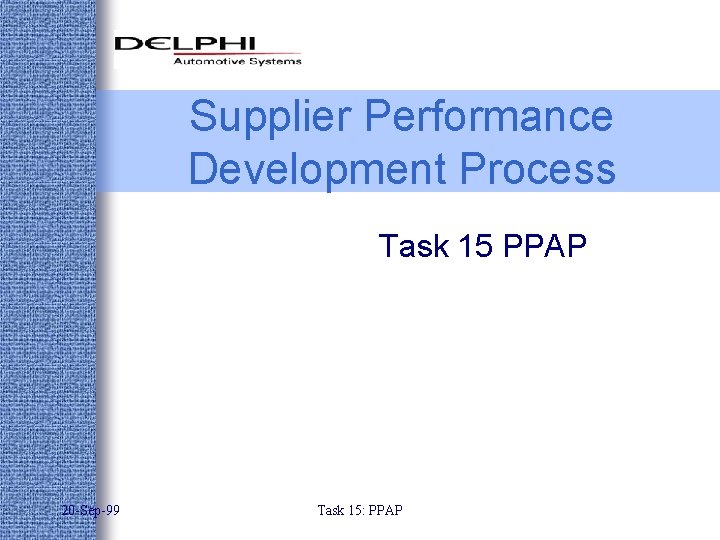 DELPHI
Automotive Systems

Supplier Performance Development Process

Task 15 PPAP

20-Sep-99

Task 15: PPAP